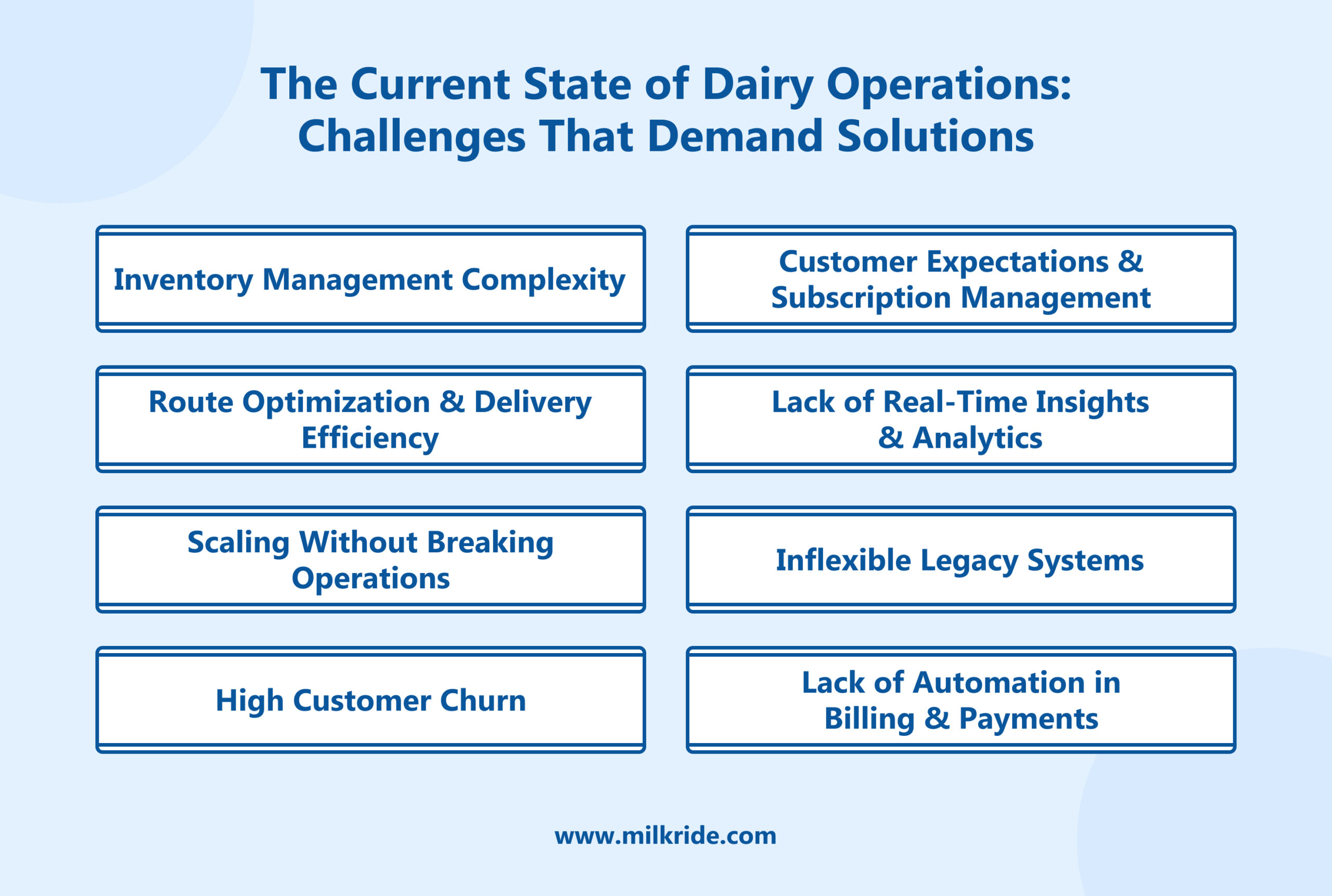 The Current State of Dairy Operations: Challenges That Demand Solutions

Inventory Management Complexity

Route Optimization & Delivery Efficiency

Scaling Without Breaking Operations

High Customer Churn

Customer Expectations & Subscription Management

Lack of Real-Time Insights & Analytics

Inflexible Legacy Systems

Lack of Automation in Billing & Payments

www.milkride.com